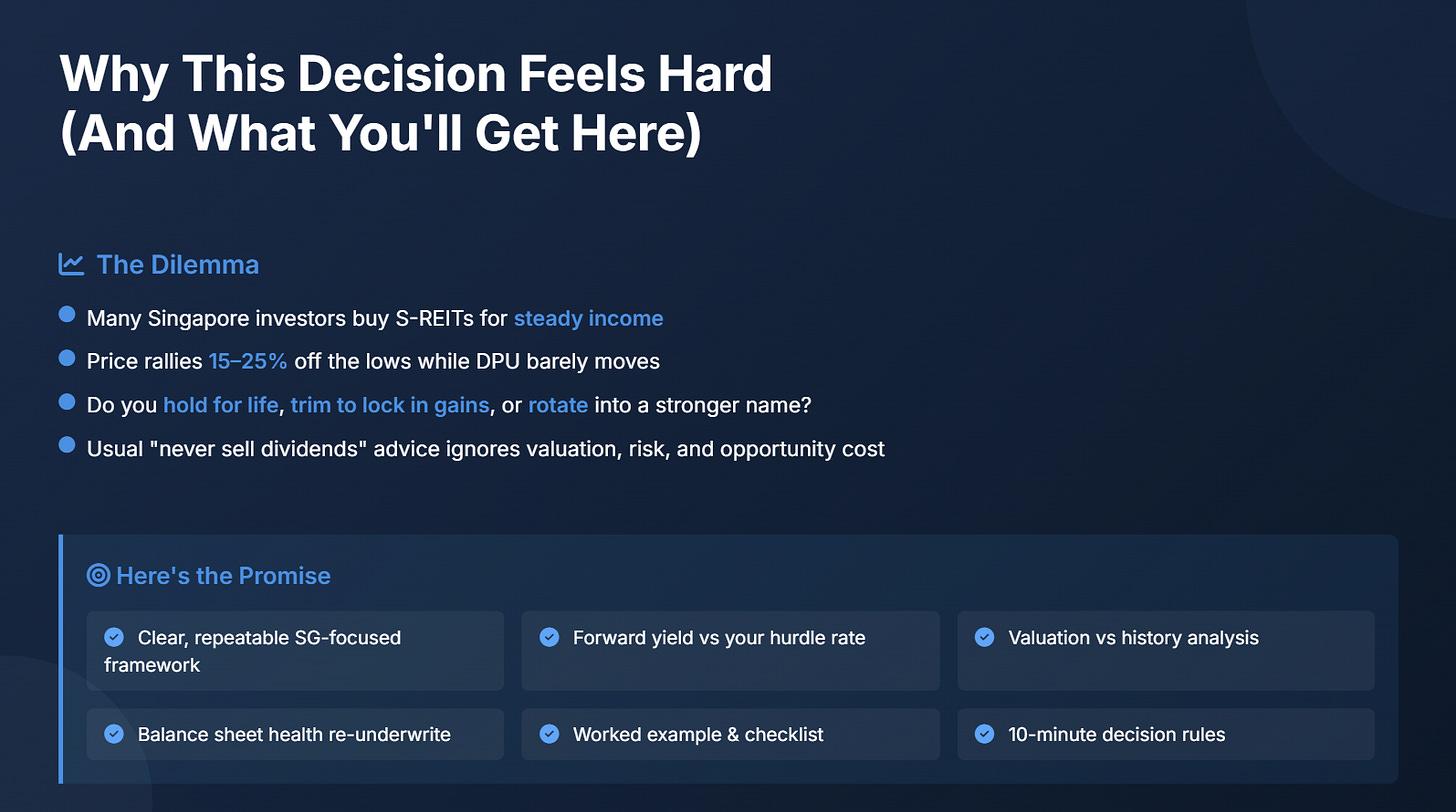 Why This Decision Feels Hard
(And What You'll Get Here)

The Dilemma

Many Singapore investors buy S-REITs for steady income

Price rallies 15–25% off the lows while DPU barely moves

Do you hold for life, trim to lock in gains, or rotate into a stronger name?

Usual "never sell dividends" advice ignores valuation, risk, and opportunity cost

Here's the Promise

Clear, repeatable SG-focused framework

Forward yield vs your hurdle rate

Valuation vs history analysis

Balance sheet health re-underwrite

Worked example & checklist

10-minute decision rules